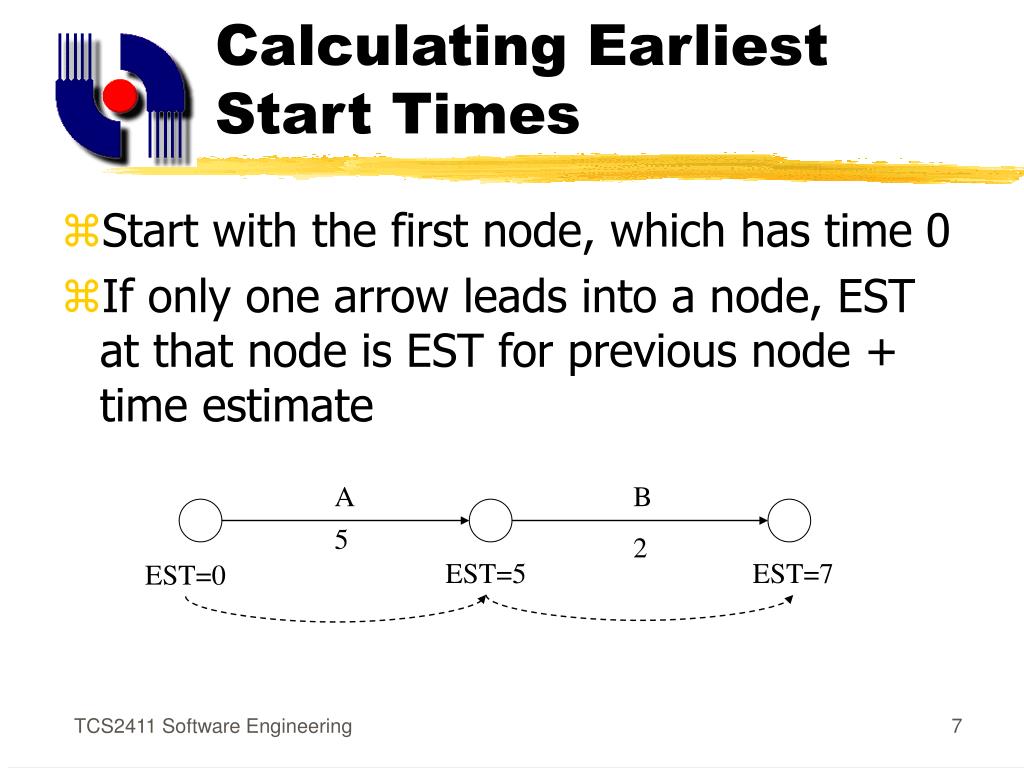 Calculating Earliest Start Times

⌘Start with the first node, which has time 0

⌘If only one arrow leads into a node, EST at that node is EST for previous node + time estimate

A
5
B
2
EST=0
EST=5
EST=7

TCS2411 Software Engineering
7